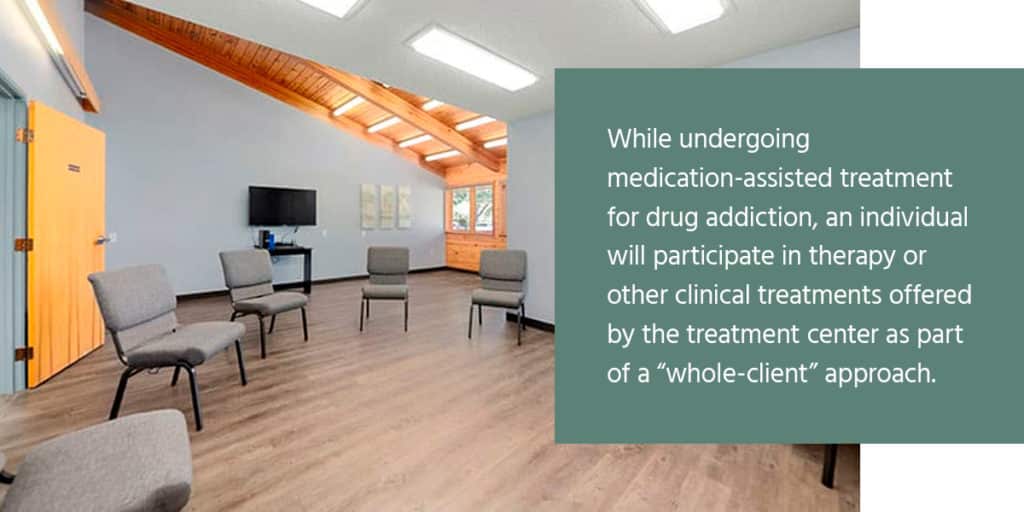 While undergoing medication-assisted treatment for drug addiction, an individual will participate in therapy or other clinical treatments offered by the treatment center as part of a “whole-client” approach.